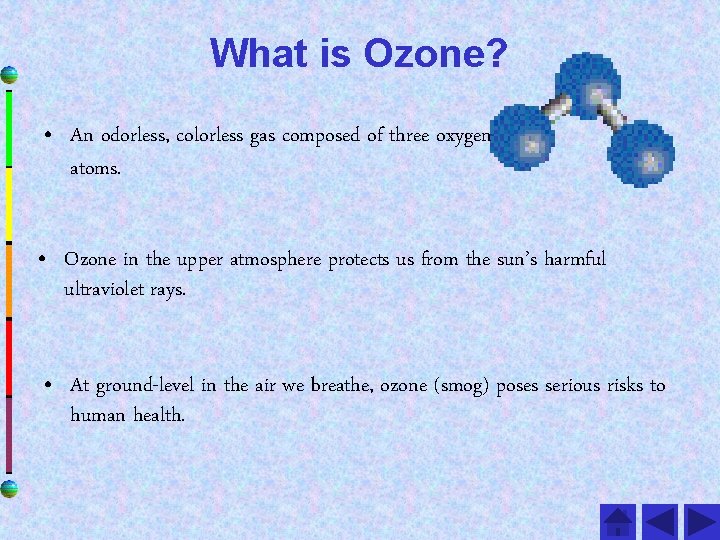 What is Ozone?

• An odorless, colorless gas composed of three oxygen atoms.

• Ozone in the upper atmosphere protects us from the sun's harmful ultraviolet rays.

• At ground-level in the air we breathe, ozone (smog) poses serious risks to human health.